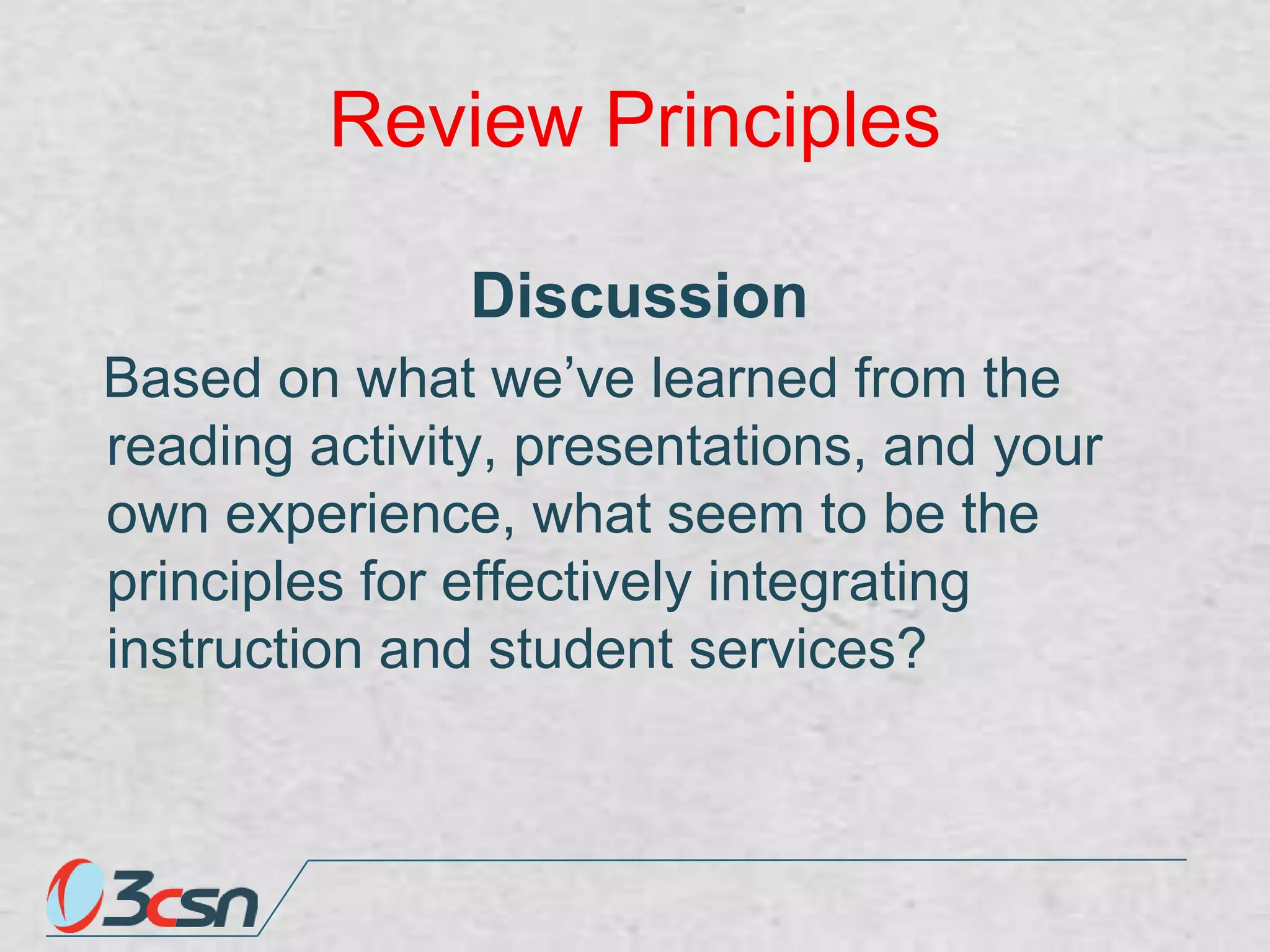 Review Principles

Discussion

Based on what we’ve learned from the reading activity, presentations, and your own experience, what seem to be the principles for effectively integrating instruction and student services?

3csn